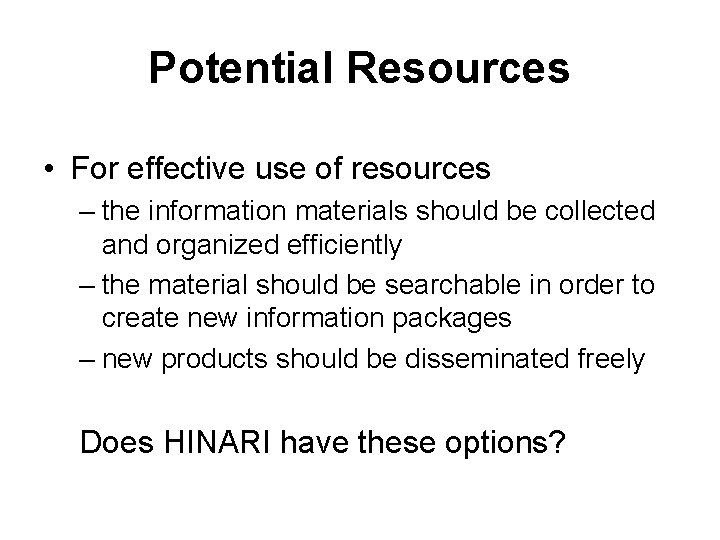 Potential Resources

• For effective use of resources
– the information materials should be collected and organized efficiently
– the material should be searchable in order to create new information packages
– new products should be disseminated freely

Does HINARI have these options?